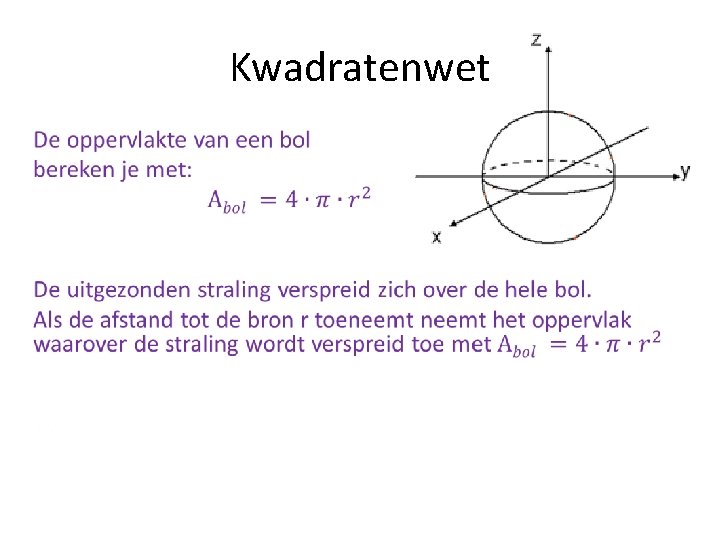 Kwadratenwet

z

y

x

De oppervlakte van een bol bereken je met:

$A_{bol} = 4 \cdot \pi \cdot r^2$

De uitgezonden straling verspreid zich over de hele bol.

Als de afstand tot de bron r toeneemt neemt het oppervlak waarover de straling wordt verspreid toe met $A_{bol} = 4 \cdot \pi \cdot r^2$